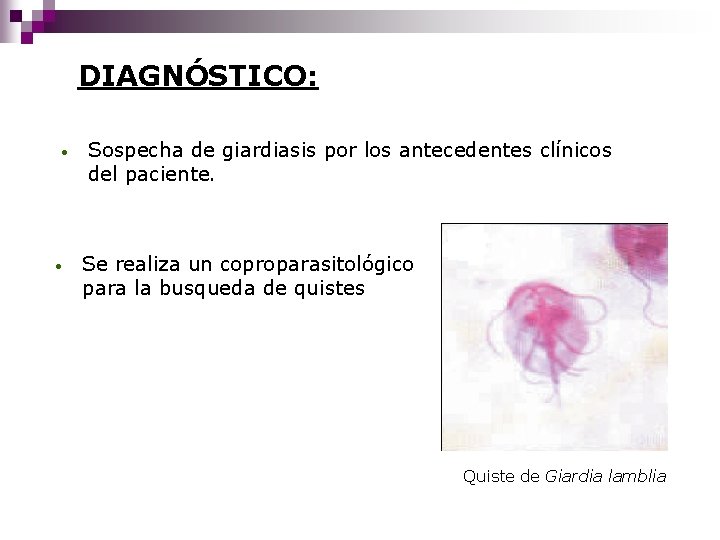 DIAGNÓSTICO:

• Sospecha de giardiasis por los antecedentes clínicos del paciente.

• Se realiza un coproparasitológico para la busqueda de quistes

Quiste de Giardia lamblia